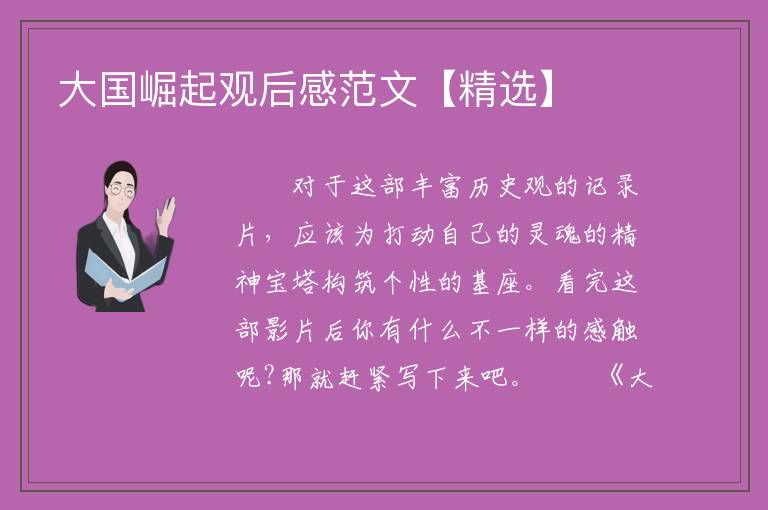 大国崛起观后感范文【精选】

对于这部丰富历史观的记录片，应该为打动自己的灵魂的精神宝塔构筑个性的基座。看完这部影片后你有什么不一样的感触呢?那就赶紧写下来吧。　　《大